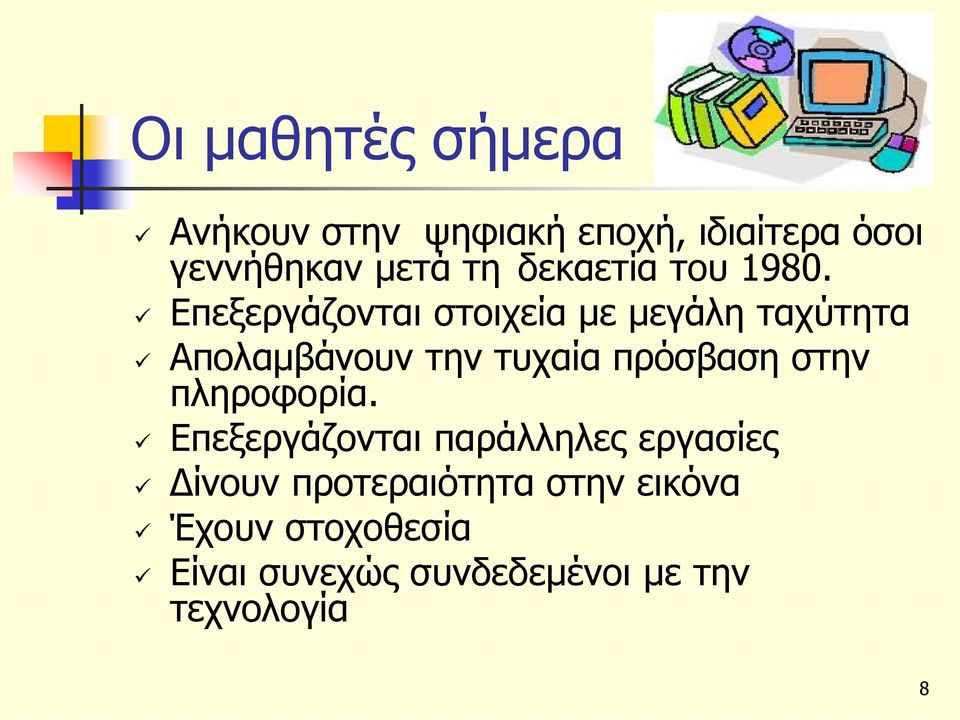 Οι μαθητές σήμερα

✓ Ανήκουν στην ψηφιακή εποχή, ιδιαίτερα όσοι γεννήθηκαν μετά τη δεκαετία του 1980.
✓ Επεξεργάζονται στοιχεία με μεγάλη ταχύτητα
✓ Απολαμβάνουν την τυχαία πρόσβαση στην πληροφορία.
✓ Επεξεργάζονται παράλληλες εργασίες
✓ Δίνουν προτεραιότητα στην εικόνα
✓ Έχουν στοχοθεσία
✓ Είναι συνεχώς συνδεδεμένοι με την τεχνολογία

8